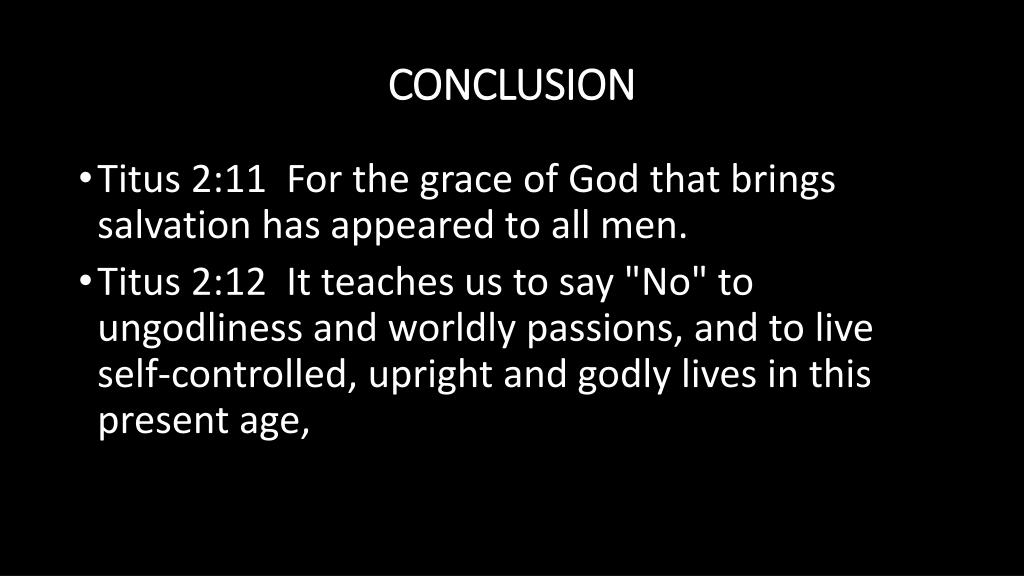 CONCLUSION

• Titus 2:11 For the grace of God that brings salvation has appeared to all men.

• Titus 2:12 It teaches us to say "No" to ungodliness and worldly passions, and to live self-controlled, upright and godly lives in this present age,